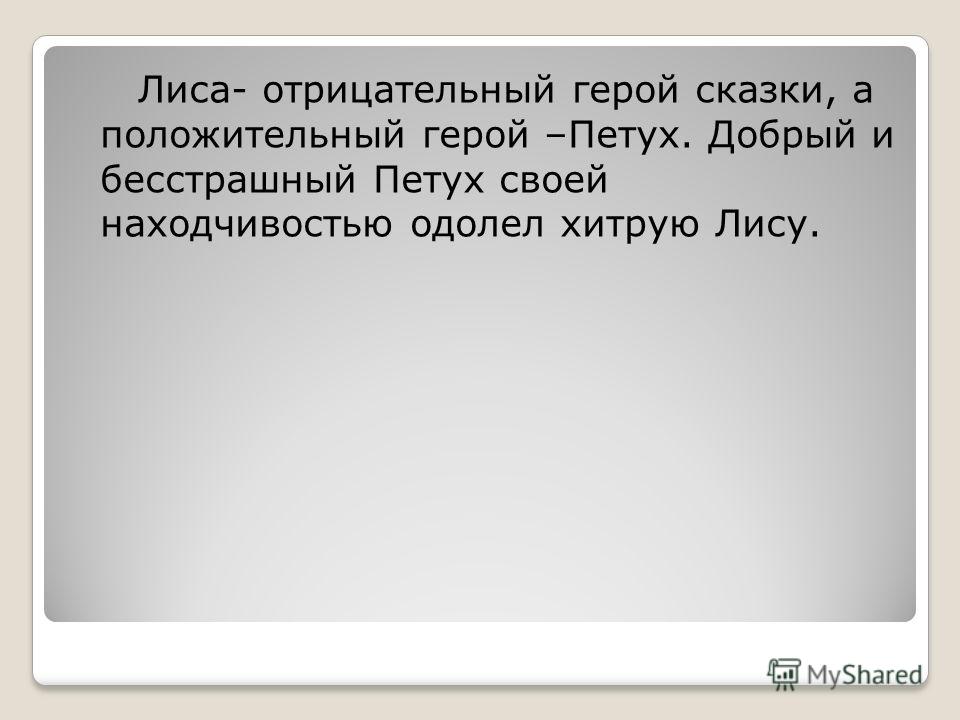 Лиса- отрицательный герой сказки, а положительный герой –Петух. Добрый и бесстрашный Петух своей находчивостью одолел хитрую Лису.

MyShared